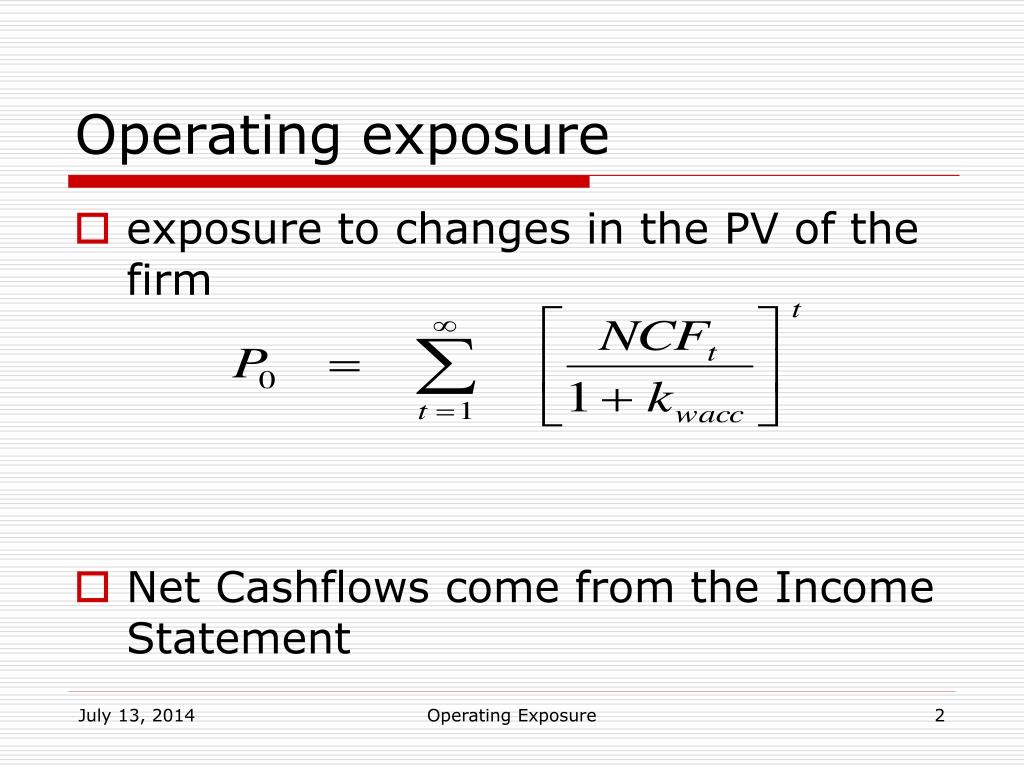 Operating exposure

exposure to changes in the PV of the firm

$P_0 = \sum_{t=1}^{\infty} \left[ \frac{NCF_t}{1 + k_{wacc}} \right]^t$

Net Cashflows come from the Income Statement

July 13, 2014 Operating Exposure 2